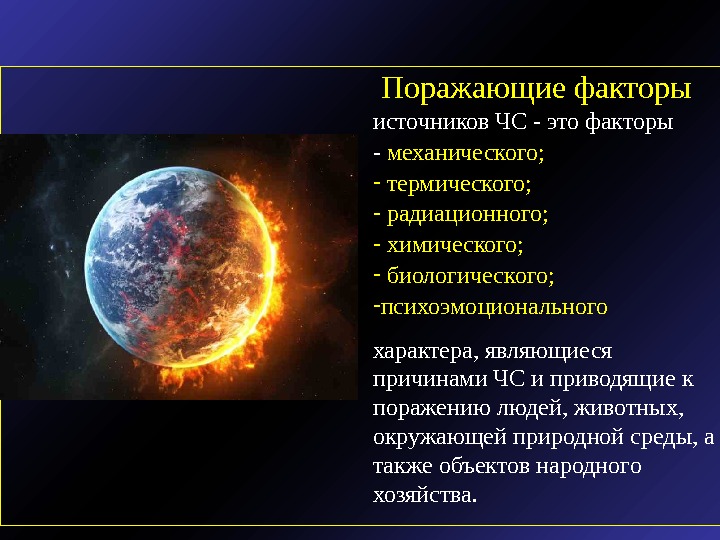 Поражающие факторы

источников ЧС - это факторы
- механического;
- термического;
- радиационного;
- химического;
- биологического;
-психоэмоционального

характера, являющиеся причинами ЧС и приводящие к поражению людей, животных, окружающей природной среды, а также объектов народного хозяйства.